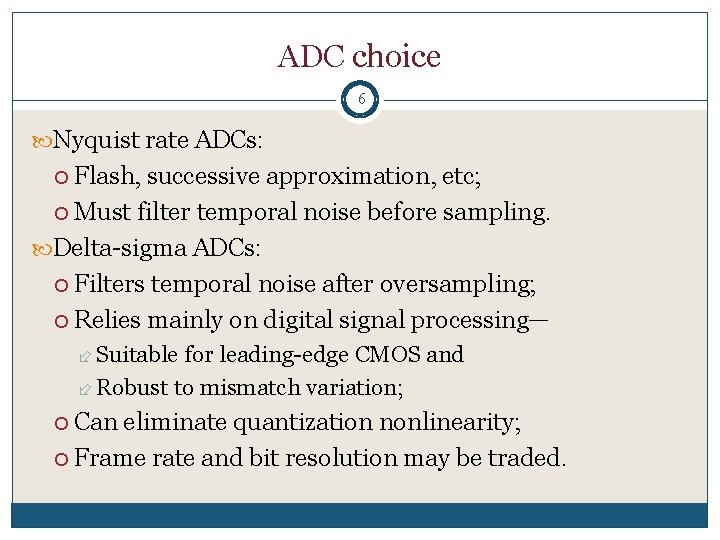 ADC choice

6

Nyquist rate ADCs:
Flash, successive approximation, etc;
Must filter temporal noise before sampling.

Delta-sigma ADCs:
Filters temporal noise after oversampling;
Relies mainly on digital signal processing—
Suitable for leading-edge CMOS and
Robust to mismatch variation;
Can eliminate quantization nonlinearity;
Frame rate and bit resolution may be traded.